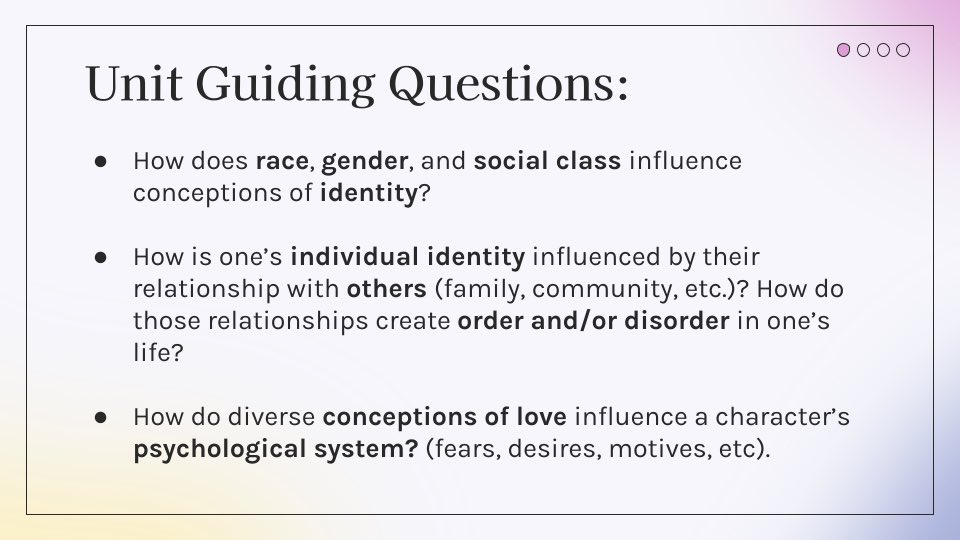 Unit Guiding Questions:

● How does race, gender, and social class influence conceptions of identity?

● How is one's individual identity influenced by their relationship with others (family, community, etc.)? How do those relationships create order and/or disorder in one's life?

● How do diverse conceptions of love influence a character's psychological system? (fears, desires, motives, etc).